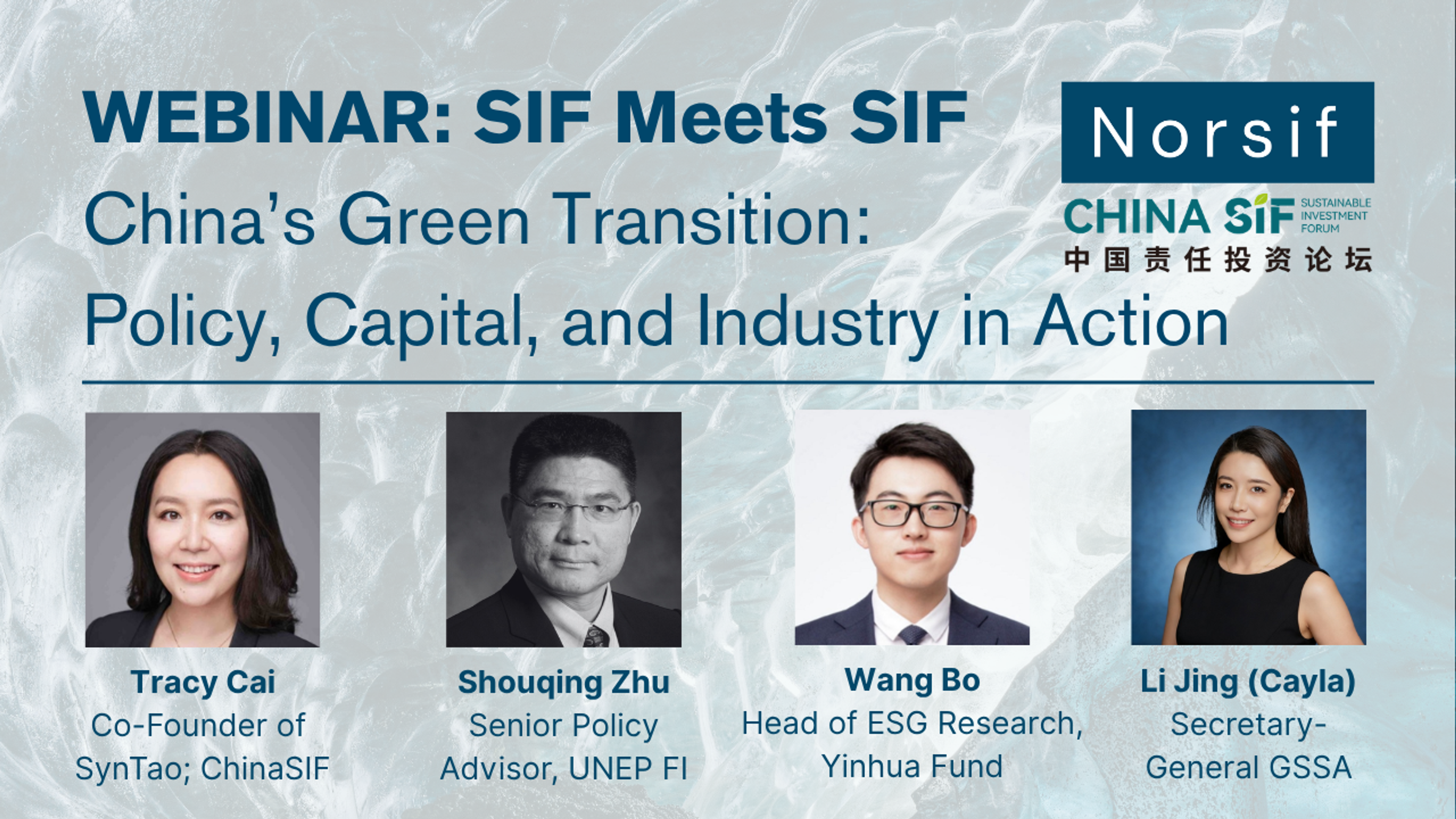 WEBINAR: SIF Meets SIF

China's Green Transition: Policy, Capital, and Industry in Action

Norsif

CHINA SIF SUSTAINABLE INVESTMENT FORUM
中国责任投资论坛

Tracy Cai
Co-Founder of SynTao; ChinaSIF

Shouqing Zhu
Senior Policy Advisor, UNEP FI

Wang Bo
Head of ESG Research, Yinhua Fund

Li Jing (Cayla)
Secretary-General GSSA